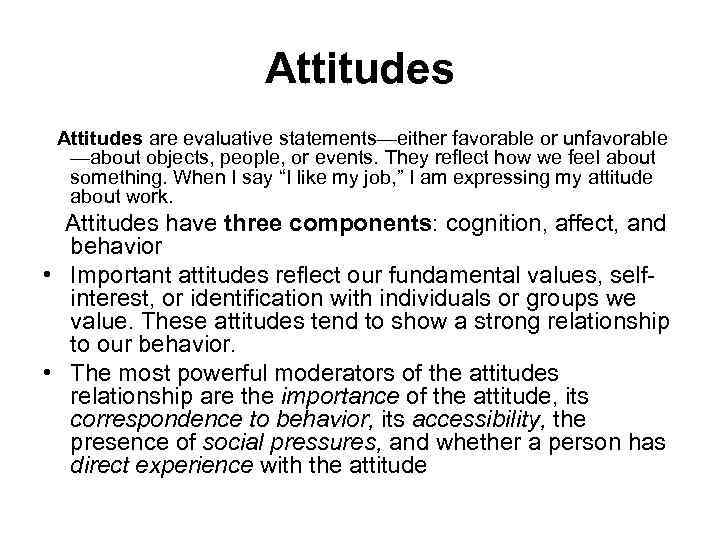 Attitudes

Attitudes are evaluative statements—either favorable or unfavorable—about objects, people, or events. They reflect how we feel about something. When I say "I like my job," I am expressing my attitude about work.

Attitudes have three components: cognition, affect, and behavior

• Important attitudes reflect our fundamental values, self-interest, or identification with individuals or groups we value. These attitudes tend to show a strong relationship to our behavior.

• The most powerful moderators of the attitudes relationship are the importance of the attitude, its correspondence to behavior, its accessibility, the presence of social pressures, and whether a person has direct experience with the attitude